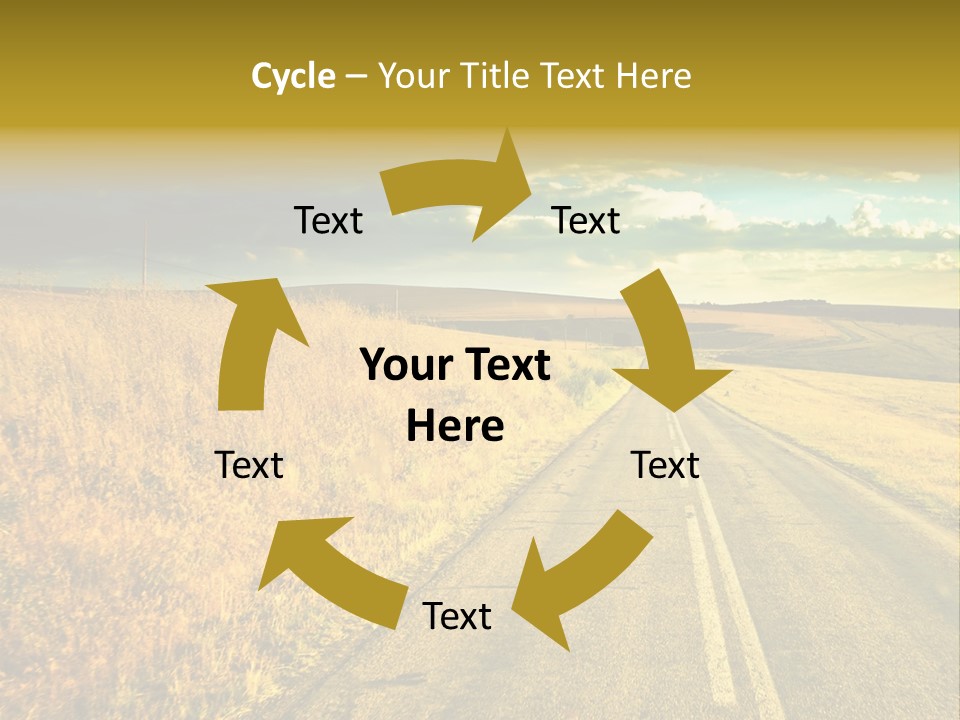 Cycle – Your Title Text Here

Text

Text

Your Text Here

Text

Text

Text